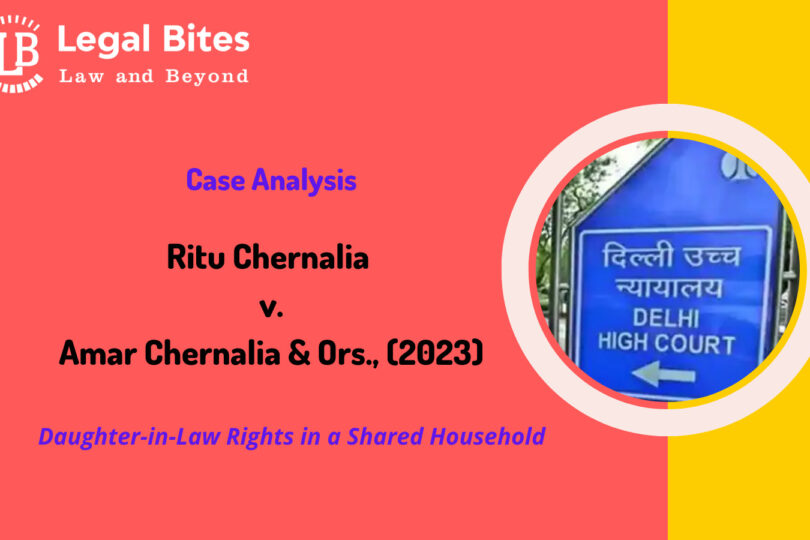 LB Legal Bites
Law and Beyond

Case Analysis

Ritu Chernalia
v.
Amar Chernalia & Ors., (2023)

Daughter-in-Law Rights in a Shared Household

दिल्ली उच्च न्यायालय
DELHI
HIGH COURT